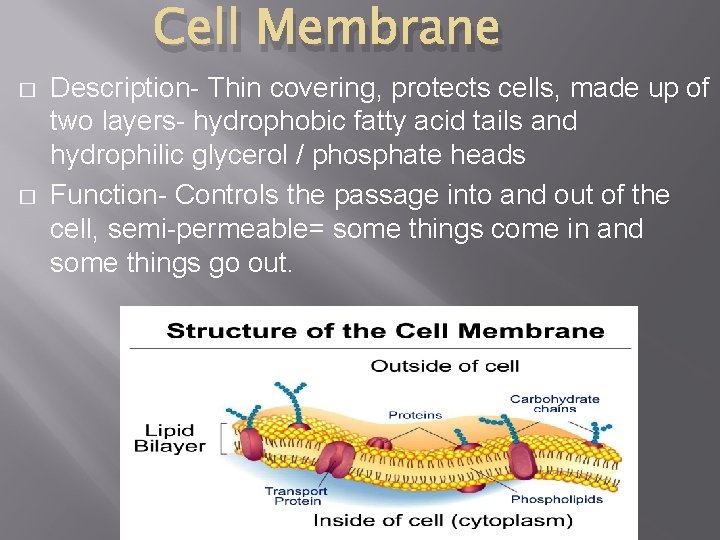 Cell Membrane

□ Description- Thin covering, protects cells, made up of two layers- hydrophobic fatty acid tails and hydrophilic glycerol / phosphate heads

□ Function- Controls the passage into and out of the cell, semi-permeable= some things come in and some things go out.

Structure of the Cell Membrane

Outside of cell

Carbohydrate chains

Proteins

Lipid Bilayer

Transport Protein

Phospholipids

Inside of cell (cytoplasm)